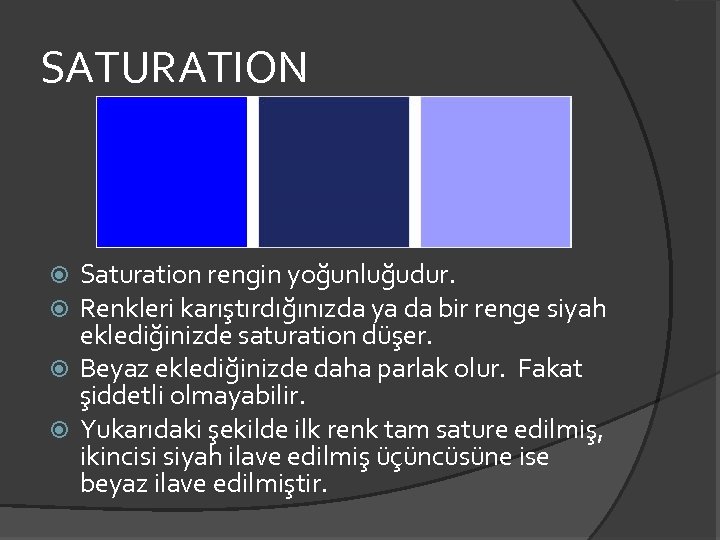 SATURATION

Saturation rengin yoğunluğudur.

Renkleri karıştırdığınızda ya da bir renge siyah eklediğinizde saturation düşer.

Beyaz eklediğinizde daha parlak olur. Fakat şiddetli olmayabilir.

Yukarıdaki şekilde ilk renk tam sature edilmiş, ikincisi siyah ilave edilmiş üçüncüsüne ise beyaz ilave edilmiştir.